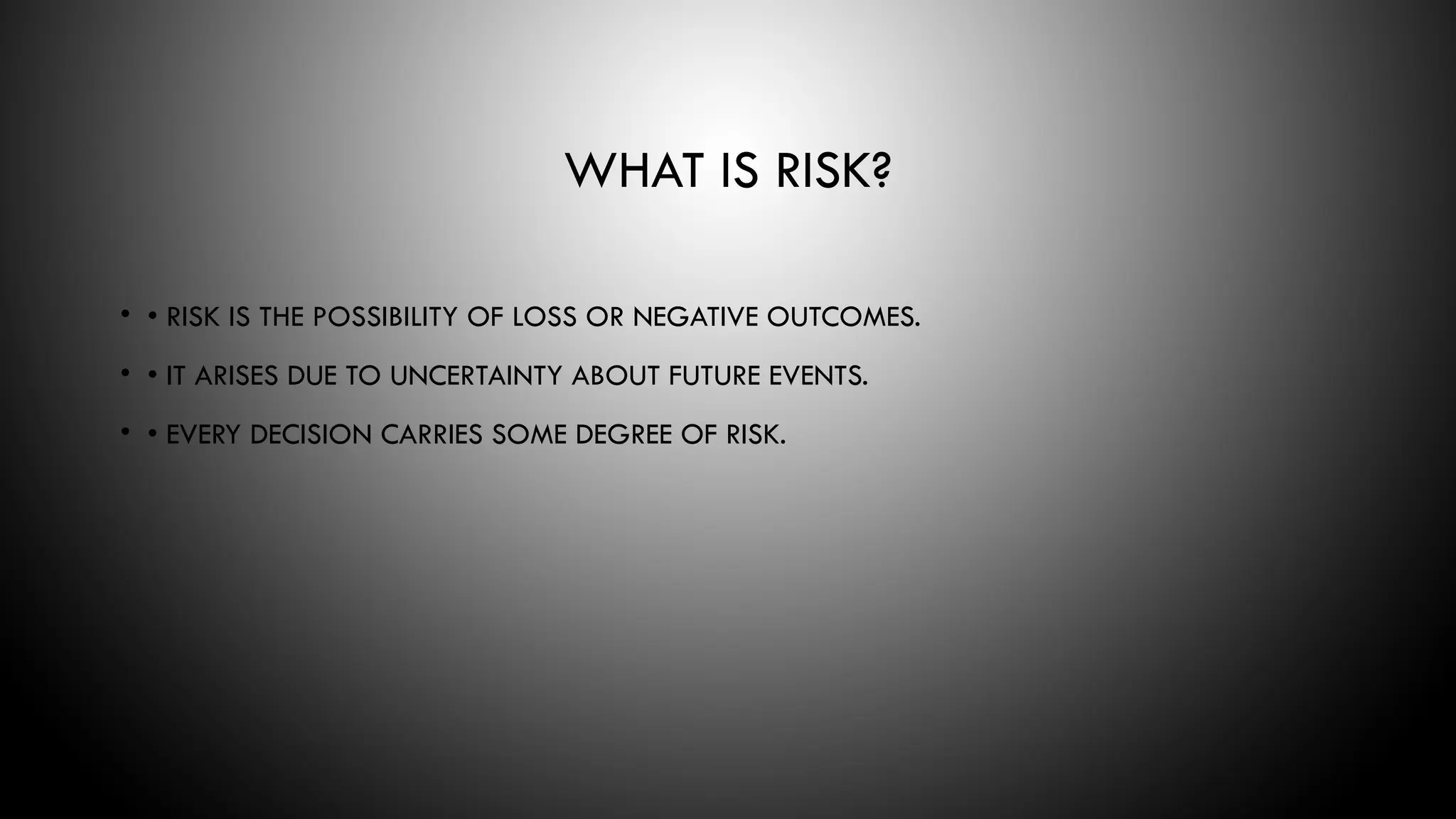 WHAT IS RISK?

• • RISK IS THE POSSIBILITY OF LOSS OR NEGATIVE OUTCOMES.

• • IT ARISES DUE TO UNCERTAINTY ABOUT FUTURE EVENTS.

• • EVERY DECISION CARRIES SOME DEGREE OF RISK.